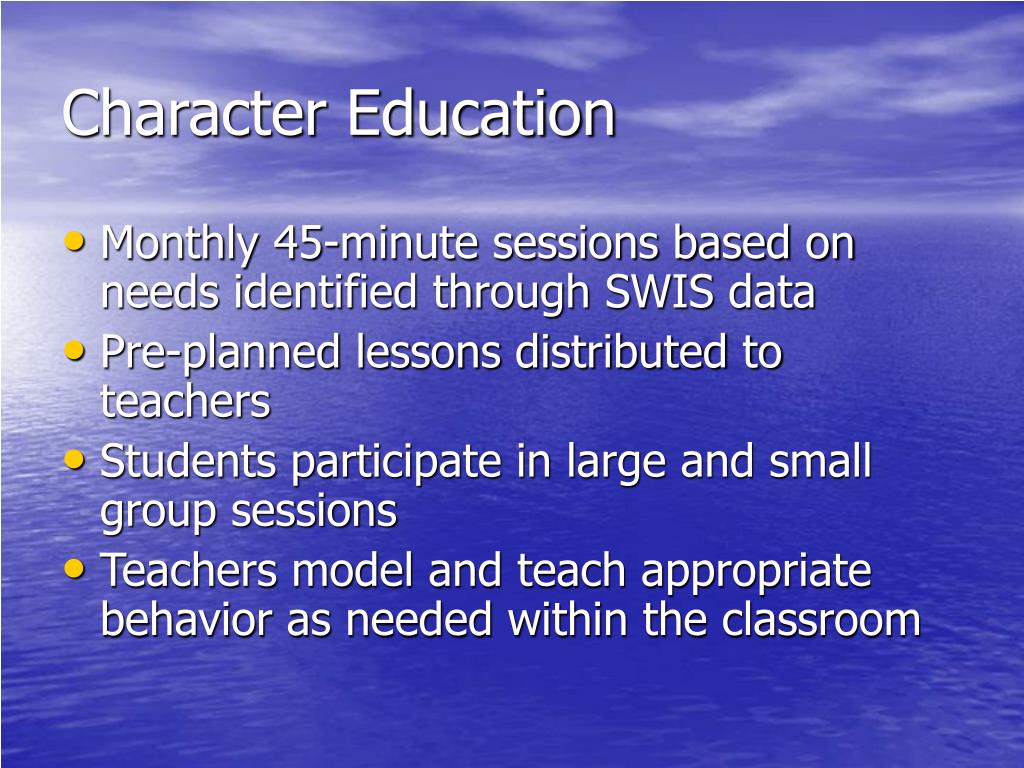 Character Education

• Monthly 45-minute sessions based on needs identified through SWIS data
• Pre-planned lessons distributed to teachers
• Students participate in large and small group sessions
• Teachers model and teach appropriate behavior as needed within the classroom